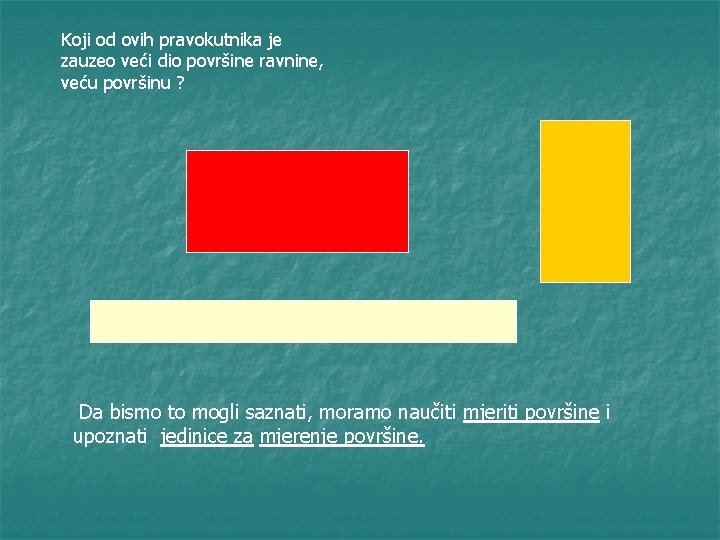 Koji od ovih pravokutnika je zauzeo veći dio površine ravnine, veću površinu ?

Da bismo to mogli saznati, moramo naučiti mjeriti površine i upoznati jedinice za mjerenje površine.